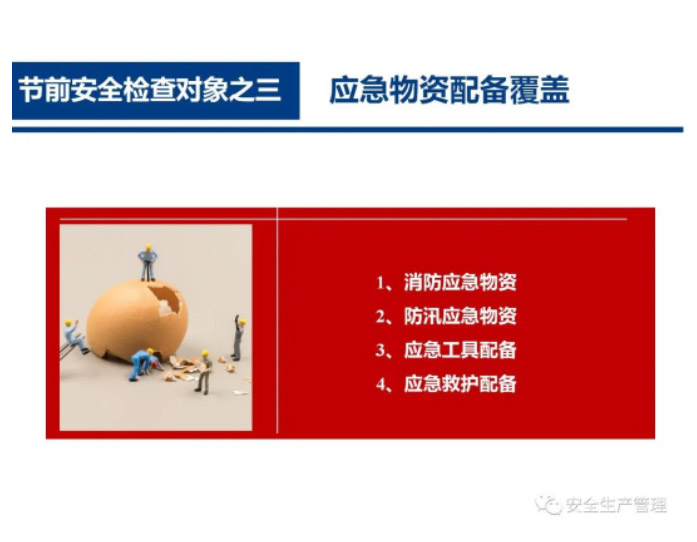 节前安全检查对象之三

应急物资配备覆盖

1、消防应急物资
2、防汛应急物资
3、应急工具配备
4、应急救护配备

安全生产管理